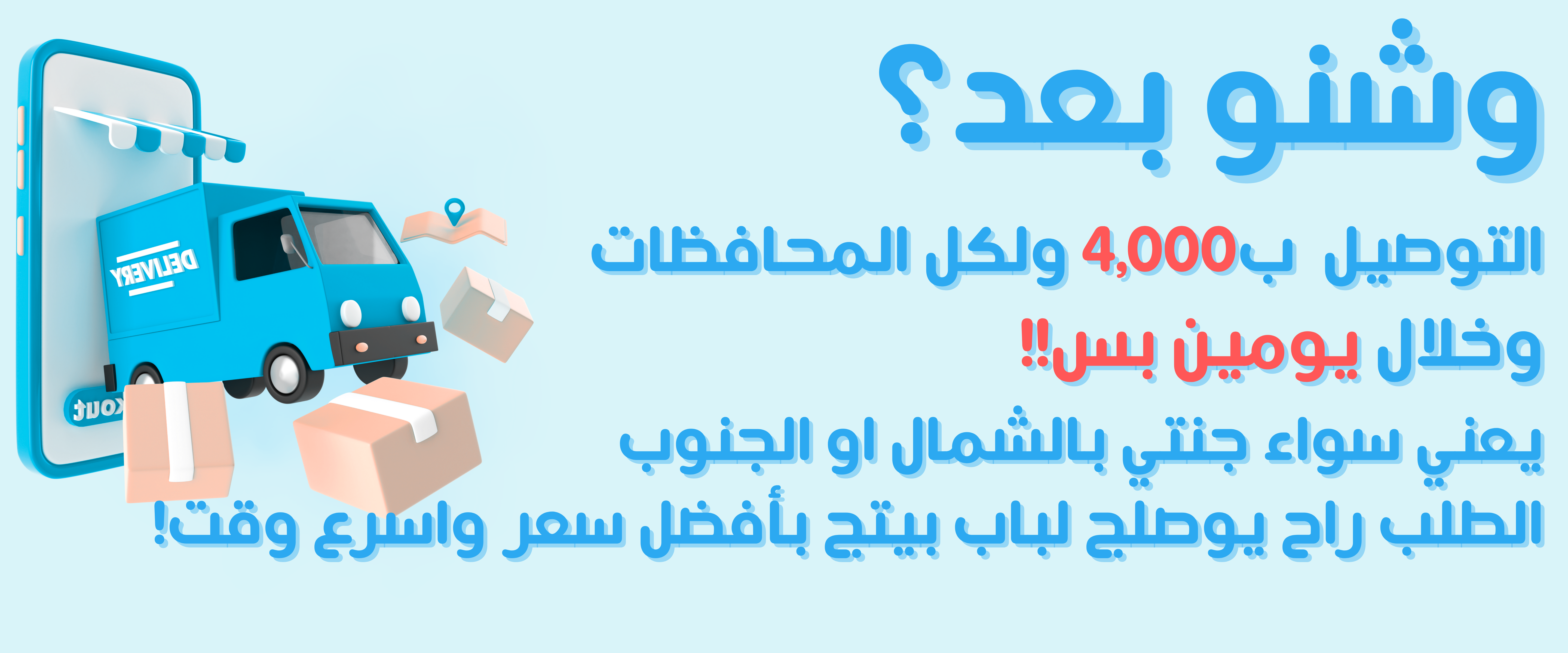 وشنو بعد؟

التوصيل ب4,000 ولكل المحافظات

وخلال يومين بس!!

يعني سواء جنتي بالشمال او الجنوب

الطلب راح يوصلج لباب بيتج بأفضل سعر واسرع وقت!

DELIVERY

kout